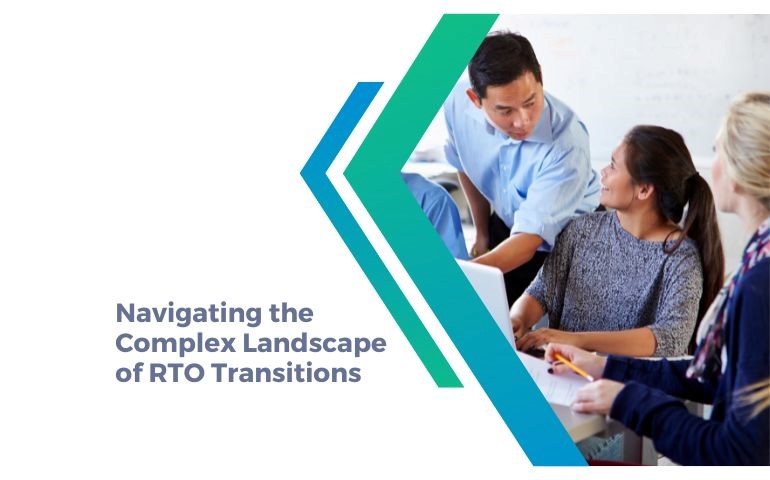 Navigating the Complex Landscape of RTO Transitions